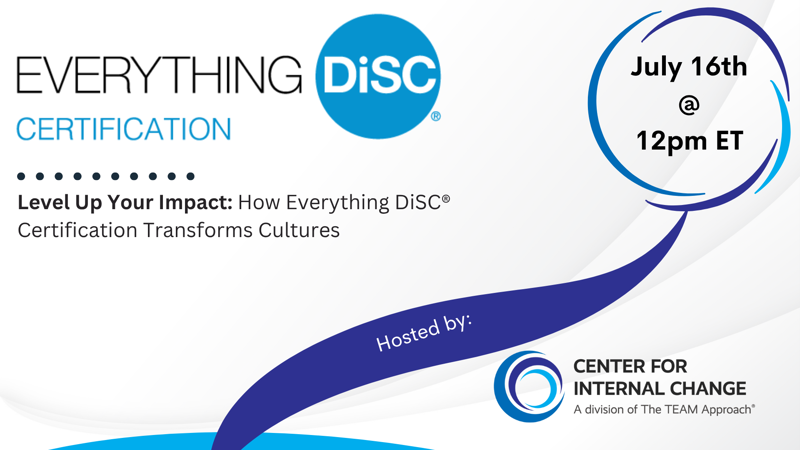 EVERYTHING DiSC®
CERTIFICATION

Level Up Your Impact: How Everything DiSC® Certification Transforms Cultures

July 16th
@
12pm ET

Hosted by:

CENTER FOR INTERNAL CHANGE
A division of The TEAM Approach®